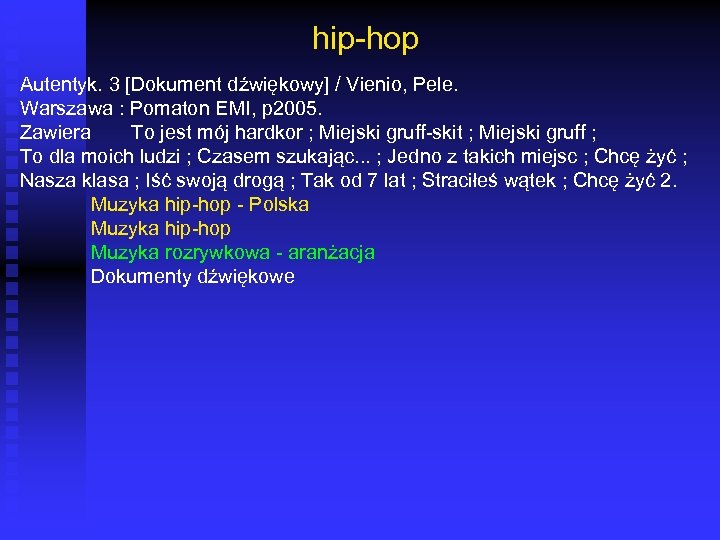 hip-hop

Autentyk. 3 [Dokument dźwiękowy] / Vienio, Pele.
Warszawa : Pomaton EMI, p2005.
Zawiera To jest mój hardkor ; Miejski gruff-skit ; Miejski gruff ; To dla moich ludzi ; Czasem szukając... ; Jedno z takich miejsc ; Chcę żyć ; Nasza klasa ; Iść swoją drogą ; Tak od 7 lat ; Straciłeś wątek ; Chcę żyć 2.

Muzyka hip-hop - Polska
Muzyka hip-hop
Muzyka rozrywkowa - aranżacja
Dokumenty dźwiękowe